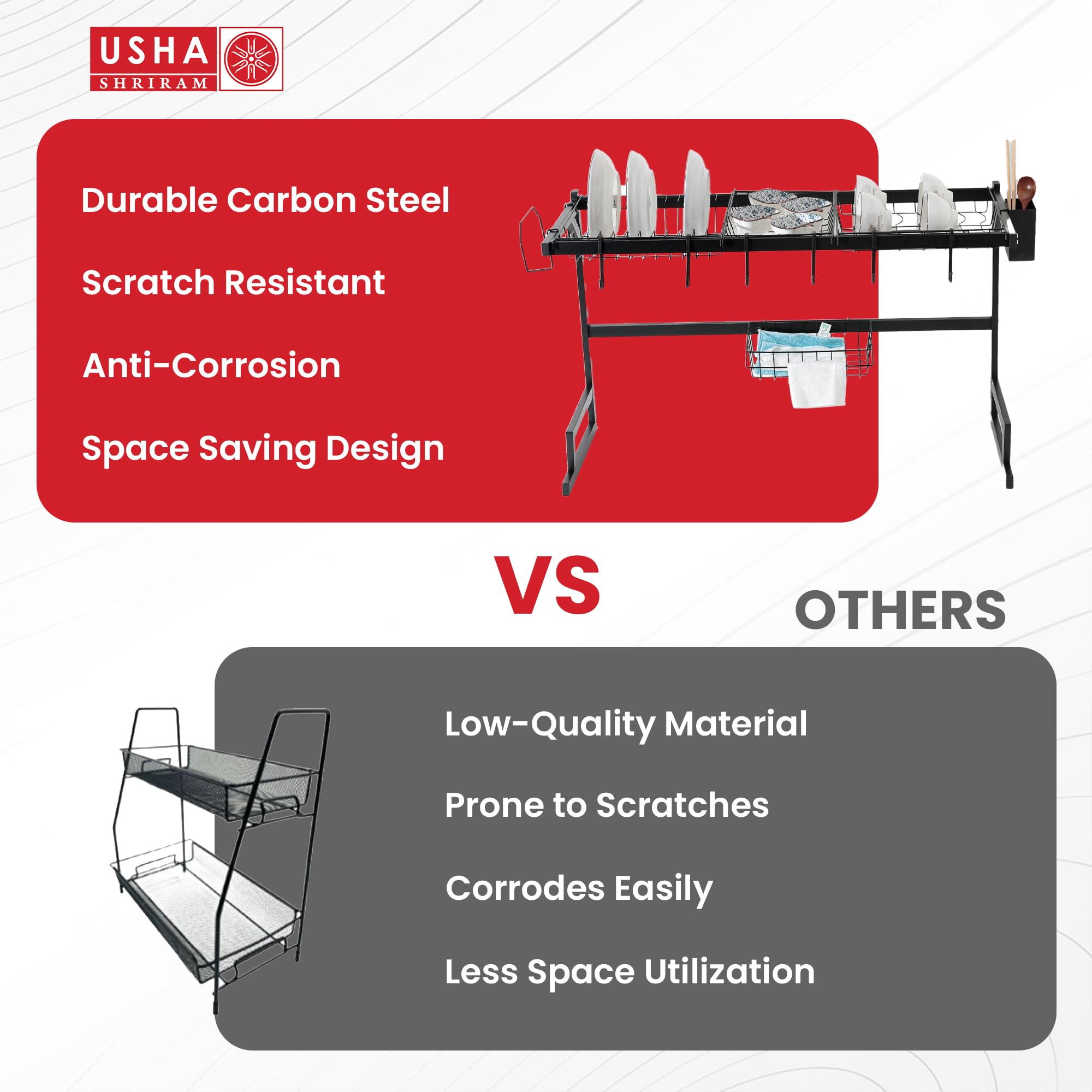 USHA
SHRIRAM

Durable Carbon Steel

Scratch Resistant

Anti-Corrosion

Space Saving Design

VS

OTHERS

Low-Quality Material

Prone to Scratches

Corrodes Easily

Less Space Utilization